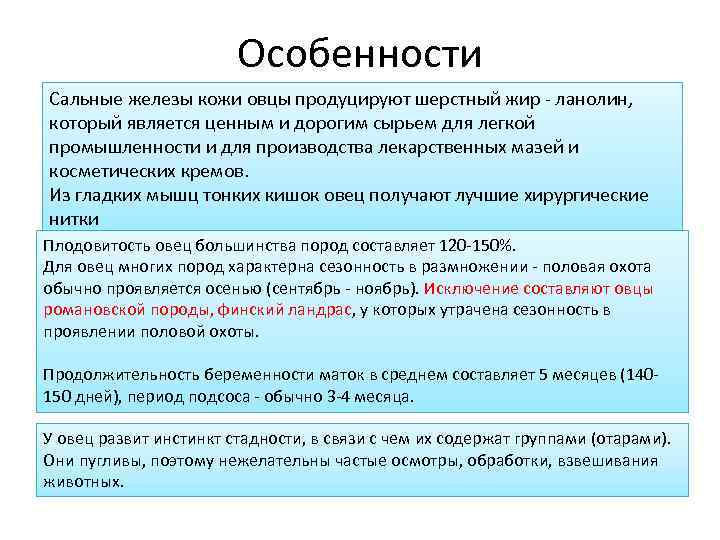 Особенности

Сальные железы кожи овцы продуцируют шерстный жир - ланолин, который является ценным и дорогим сырьем для легкой промышленности и для производства лекарственных мазей и косметических кремов.
Из гладких мышц тонких кишок овец получают лучшие хирургические нитки

Плодовитость овец большинства пород составляет 120-150%.
Для овец многих пород характерна сезонность в размножении - половая охота обычно проявляется осенью (сентябрь - ноябрь). Исключение составляют овцы романовской породы, финский ландрас, у которых утрачена сезонность в проявлении половой охоты.

Продолжительность беременности маток в среднем составляет 5 месяцев (140-150 дней), период подсоса - обычно 3-4 месяца.

У овец развит инстинкт стадности, в связи с чем их содержат группами (отарами). Они пугливы, поэтому нежелательны частые осмотры, обработки, взвешивания животных.